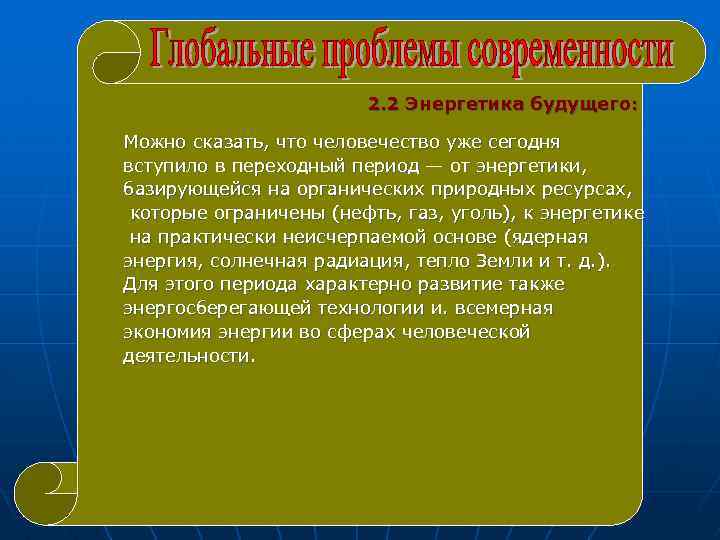 Глобальные проблемы современности

2.2 Энергетика будущего:

Можно сказать, что человечество уже сегодня вступило в переходный период — от энергетики, базирующейся на органических природных ресурсах, которые ограничены (нефть, газ, уголь), к энергетике на практически неисчерпаемой основе (ядерная энергия, солнечная радиация, тепло Земли и т. д.). Для этого периода характерно развитие также энергосберегающей технологии и. всемерная экономия энергии во сферах человеческой деятельности.